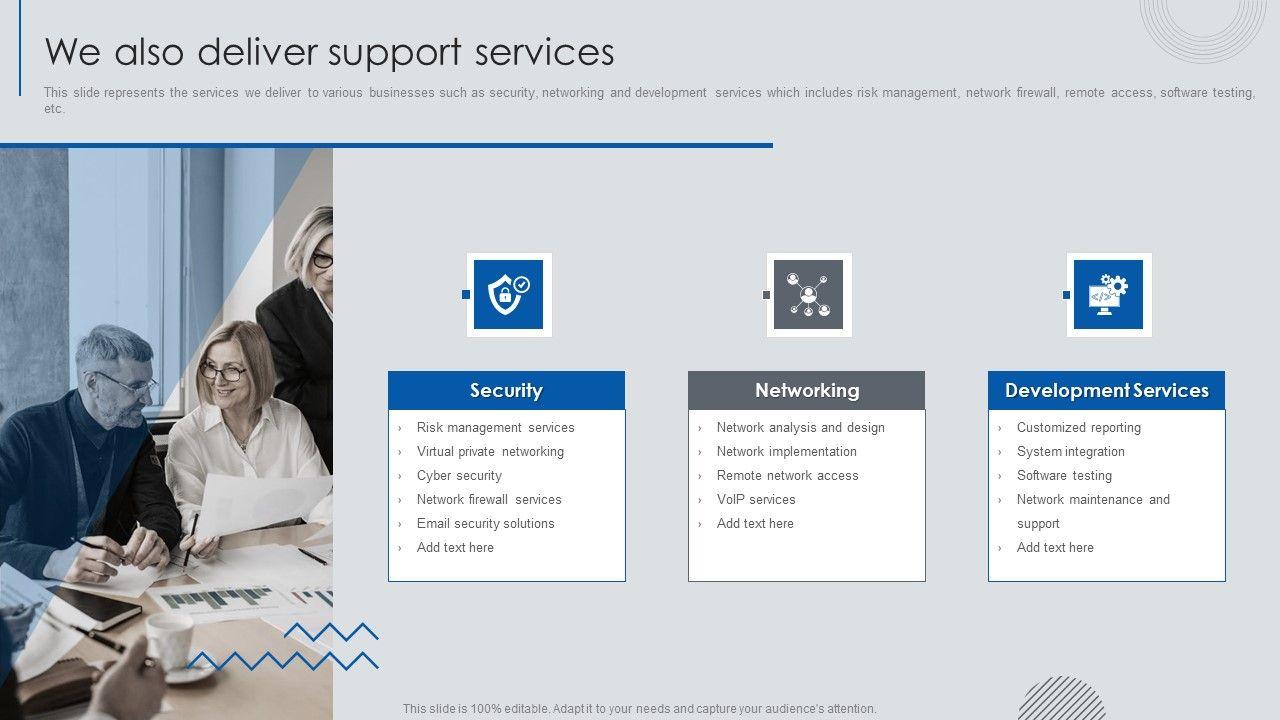 We also deliver support services

This slide represents the services we deliver to various businesses such as security, networking and development services which includes risk management, network firewall, remote access, software testing, etc.

Security
› Risk management services
› Virtual private networking
› Cyber security
› Network firewall services
› Email security solutions
› Add text here

Networking
› Network analysis and design
› Network implementation
› Remote network access
› VoIP services
› Add text here

Development Services
› Customized reporting
› System integration
› Software testing
› Network maintenance and support
› Add text here

This slide is 100% editable. Adapt it to your needs and capture your audience's attention.